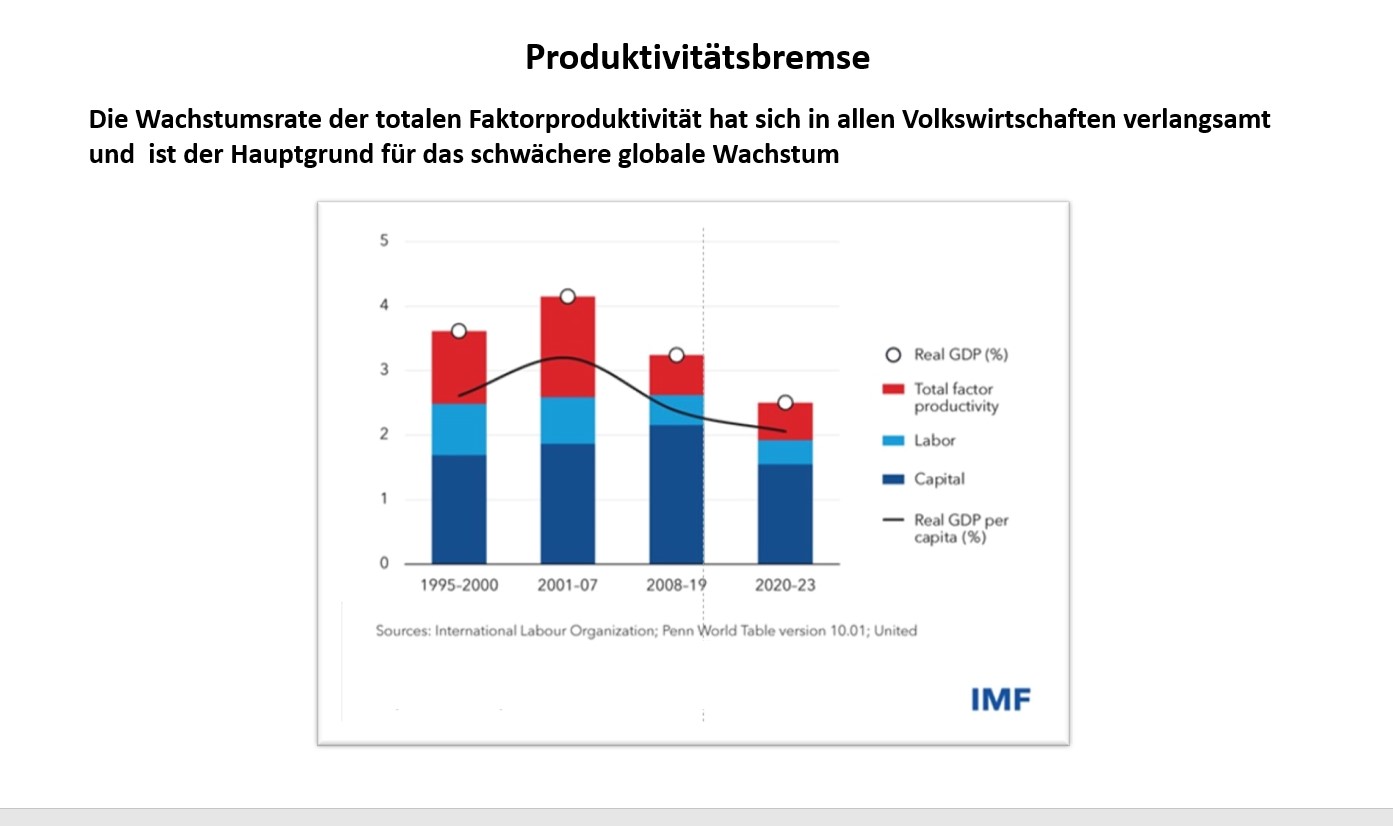 Produktivitätsbremse

Die Wachstumsrate der totalen Faktorproduktivität hat sich in allen Volkswirtschaften verlangsamt und ist der Hauptgrund für das schwächere globale Wachstum

5
4
3
2
1
0

1995-2000
2001-07
2008-19
2020-23

Real GDP (%)
Total factor productivity
Labor
Capital
Real GDP per capita (%)

Sources: International Labour Organization; Penn World Table version 10.01; United

IMF